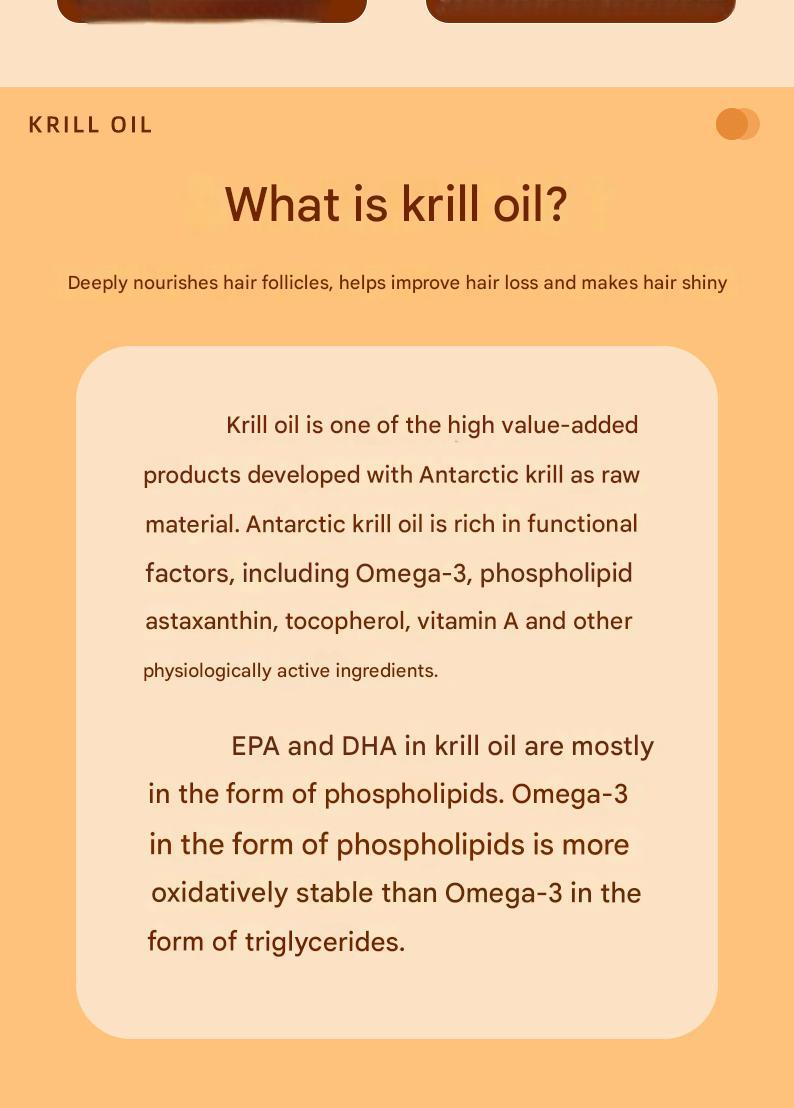 KRILL OIL

What is krill oil?

Deeply nourishes hair follicles, helps improve hair loss and makes hair shiny

Krill oil is one of the high value-added products developed with Antarctic krill as raw material. Antarctic krill oil is rich in functional factors, including Omega-3, phospholipid astaxanthin, tocopherol, vitamin A and other physiologically active ingredients.

EPA and DHA in krill oil are mostly in the form of phospholipids. Omega-3 in the form of phospholipids is more oxidatively stable than Omega-3 in the form of triglycerides.